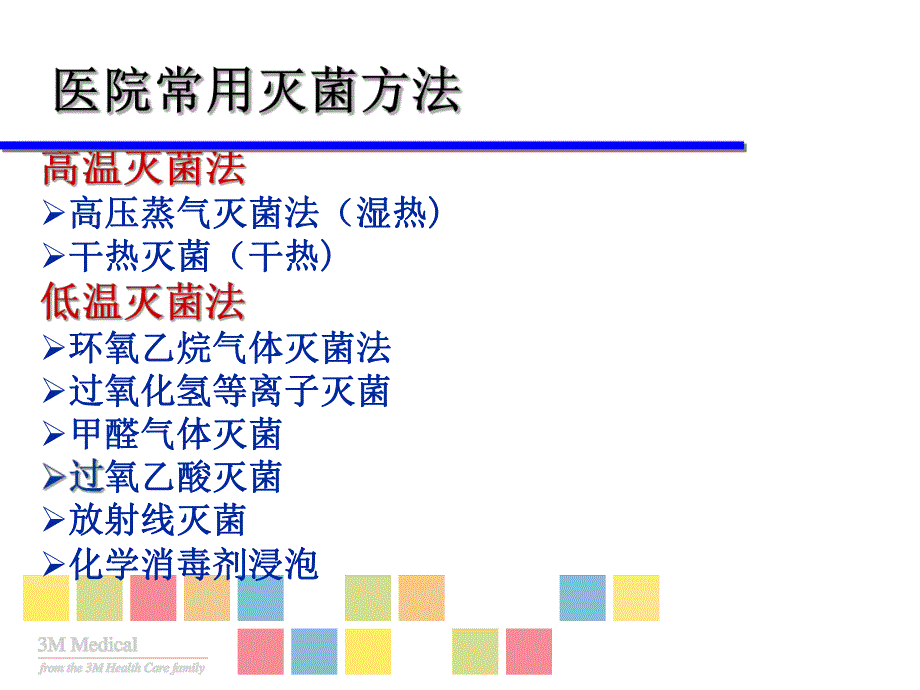 医院常用灭菌方法

高温灭菌法

➢高压蒸气灭菌法（湿热）

➢干热灭菌（干热）

低温灭菌法

➢环氧乙烷气体灭菌法

➢过氧化氢等离子灭菌

➢甲醛气体灭菌

➢过氧乙酸灭菌

➢放射线灭菌

➢化学消毒剂浸泡

3M Medical

from the 3M Health Care family